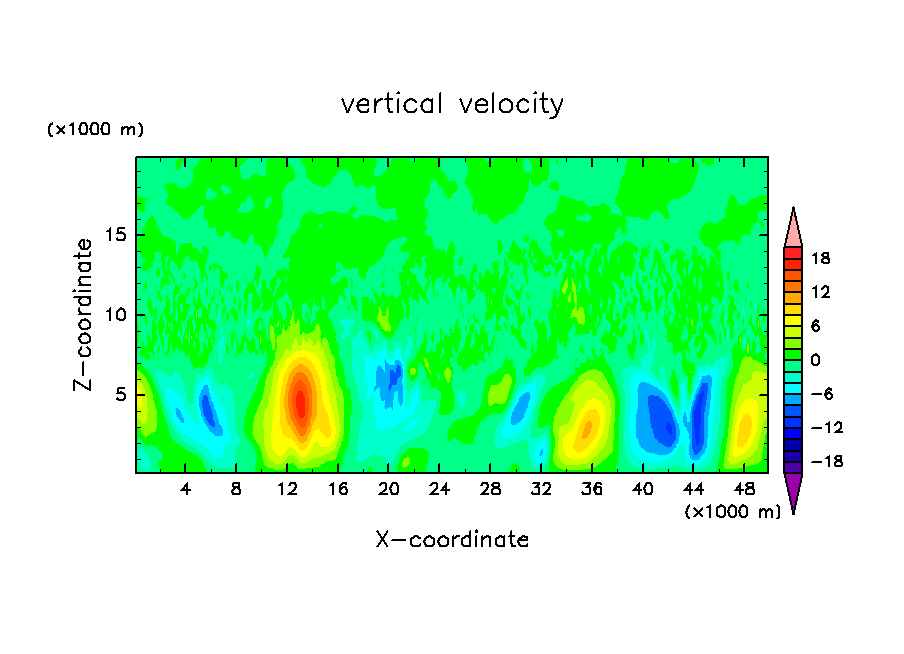 vertical velocity

(×1000 m)

Z−coordinate

15
10
5

4 8 12 16 20 24 28 32 36 40 44 48

(×1000 m)

X−coordinate

18
12
6
0
−6
−12
−18